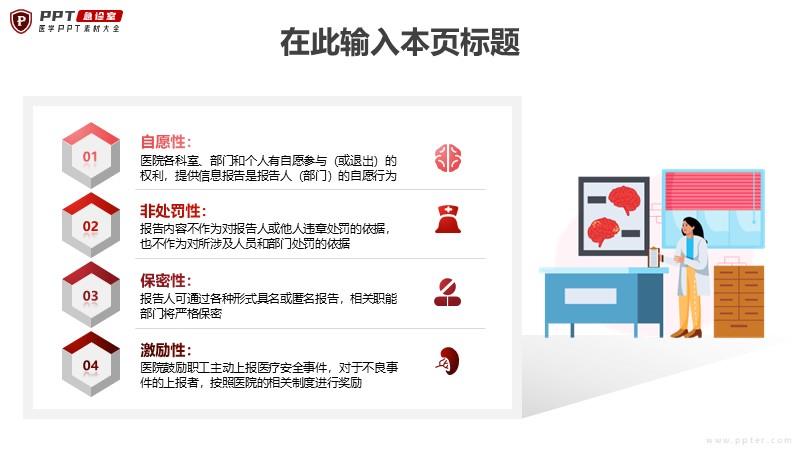 PPT 急诊室
医学PPT素材大全

在此输入本页标题

01
自愿性：
医院各科室、部门和个人有自愿参与（或退出）的权利，提供信息报告是报告人（部门）的自愿行为

02
非处罚性：
报告内容不作为对报告人或他人违章处罚的依据，也不作为对所涉及人员和部门处罚的依据

03
保密性：
报告人可通过各种形式具名或匿名报告，相关职能部门将严格保密

04
激励性：
医院鼓励职工主动上报医疗安全事件，对于不良事件的上报者，按照医院的相关制度进行奖励

www.ppter.com